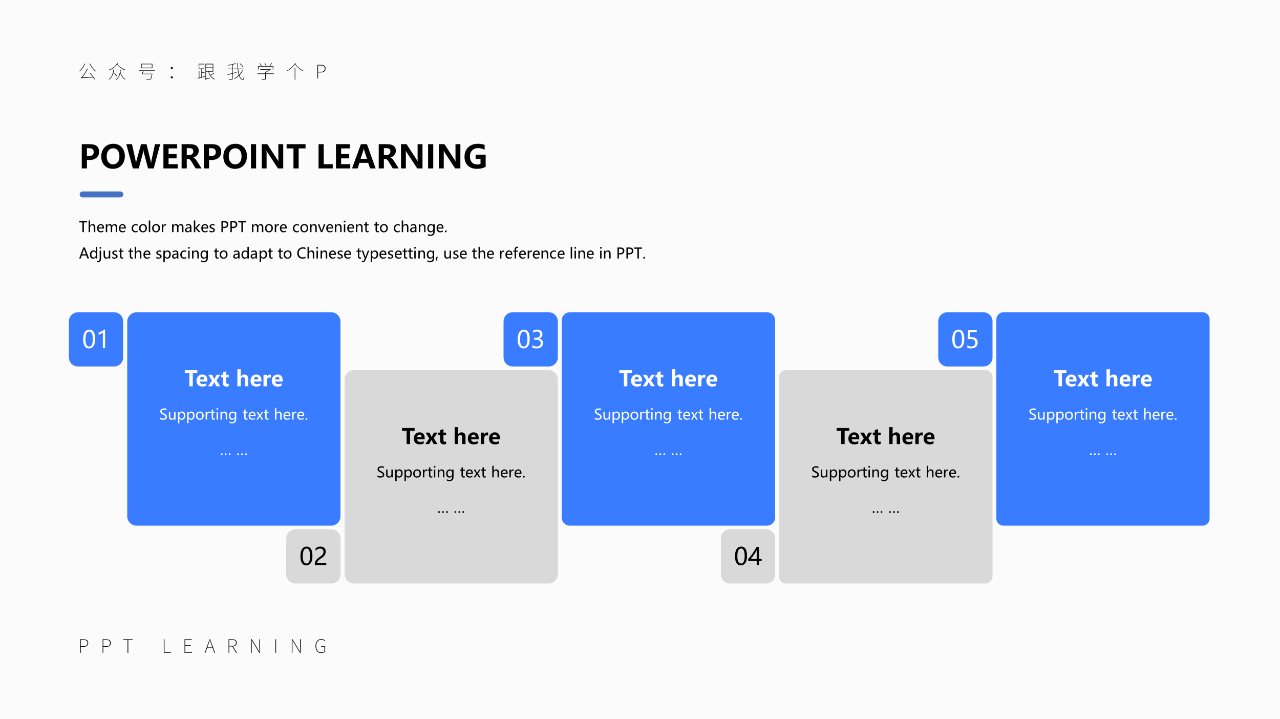 公众号：跟我学个P

POWERPOINT LEARNING

Theme color makes PPT more convenient to change.
Adjust the spacing to adapt to Chinese typesetting, use the reference line in PPT.

01

Text here
Supporting text here.
... ...

02

Text here
Supporting text here.
... ...

03

Text here
Supporting text here.
... ...

04

Text here
Supporting text here.
... ...

05

Text here
Supporting text here.
... ...

PPT LEARNING